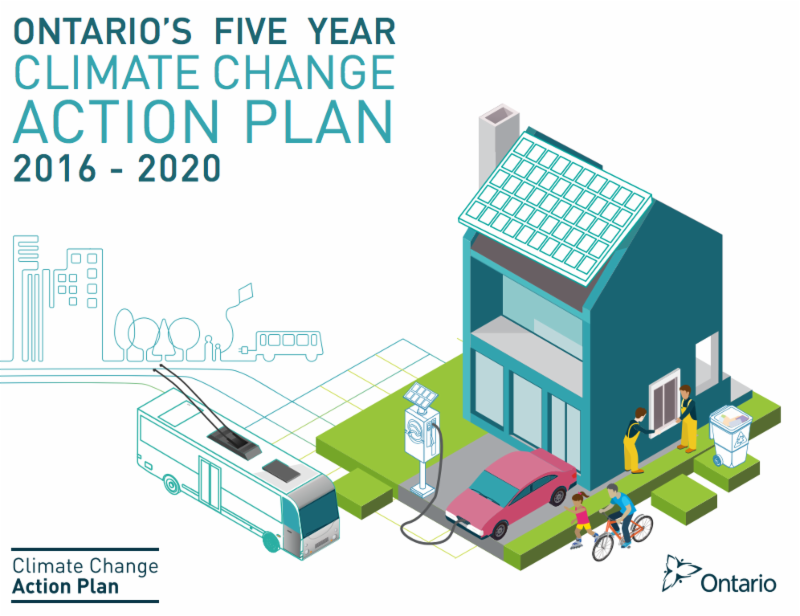 ONTARIO'S FIVE YEAR
CLIMATE CHANGE
ACTION PLAN
2016 - 2020

Climate Change
Action Plan

Ontario